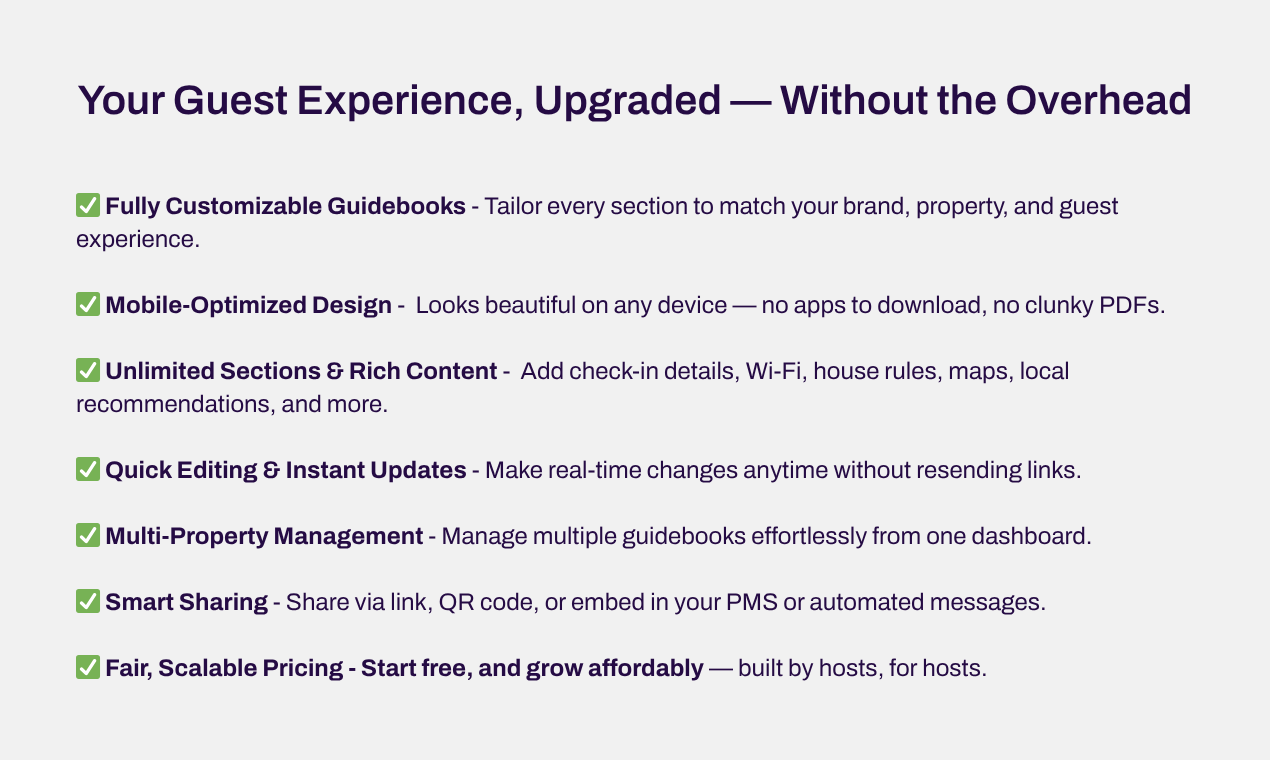 Your Guest Experience, Upgraded — Without the Overhead

✅ Fully Customizable Guidebooks - Tailor every section to match your brand, property, and guest experience.

✅ Mobile-Optimized Design - Looks beautiful on any device — no apps to download, no clunky PDFs.

✅ Unlimited Sections & Rich Content - Add check-in details, Wi-Fi, house rules, maps, local recommendations, and more.

✅ Quick Editing & Instant Updates - Make real-time changes anytime without resending links.

✅ Multi-Property Management - Manage multiple guidebooks effortlessly from one dashboard.

✅ Smart Sharing - Share via link, QR code, or embed in your PMS or automated messages.

✅ Fair, Scalable Pricing - Start free, and grow affordably — built by hosts, for hosts.